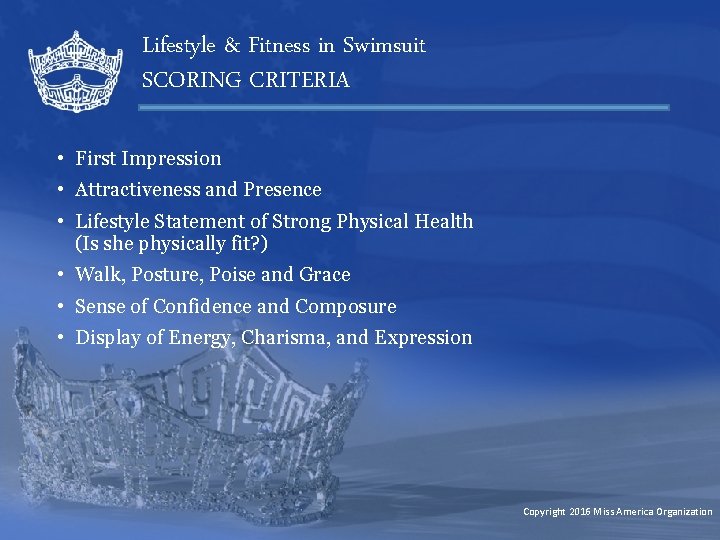 Lifestyle & Fitness in Swimsuit
SCORING CRITERIA

• First Impression
• Attractiveness and Presence
• Lifestyle Statement of Strong Physical Health (Is she physically fit?)
• Walk, Posture, Poise and Grace
• Sense of Confidence and Composure
• Display of Energy, Charisma, and Expression

Copyright 2016 Miss America Organization